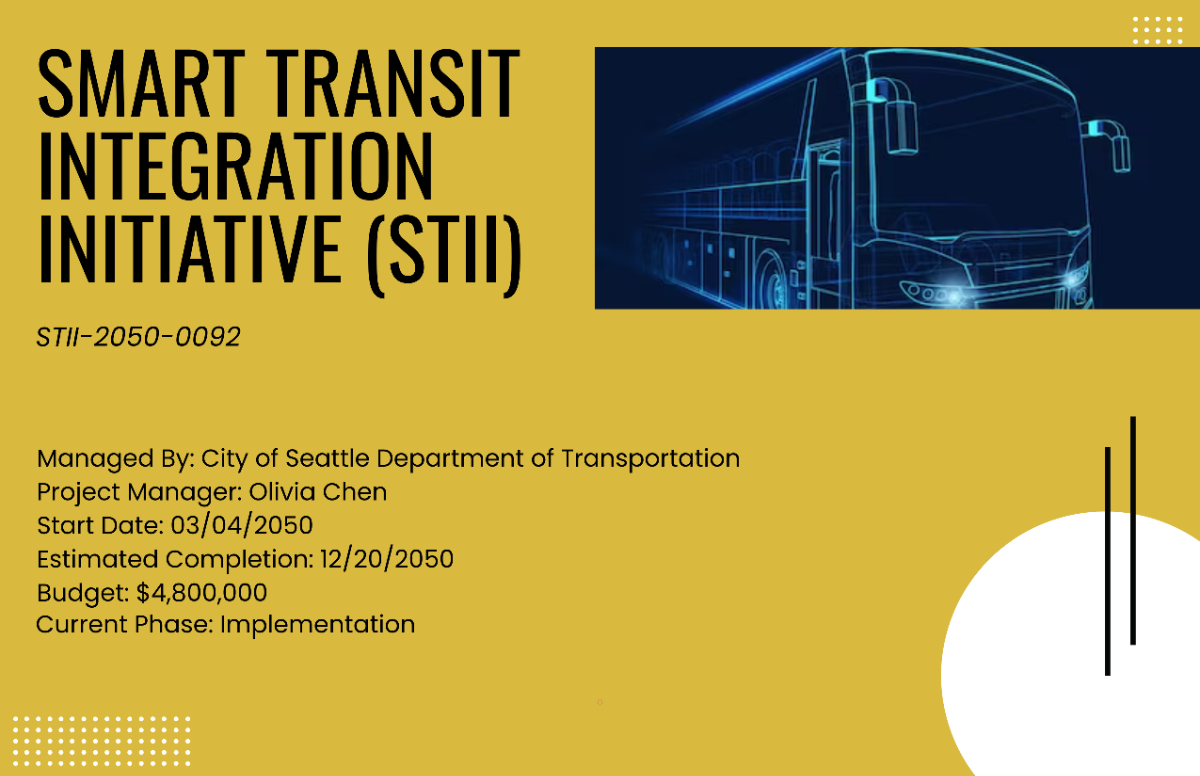 SMART TRANSIT INTEGRATION INITIATIVE (STII)

STII-2050-0092

Managed By: City of Seattle Department of Transportation
Project Manager: Olivia Chen
Start Date: 03/04/2050
Estimated Completion: 12/20/2050
Budget: $4,800,000
Current Phase: Implementation